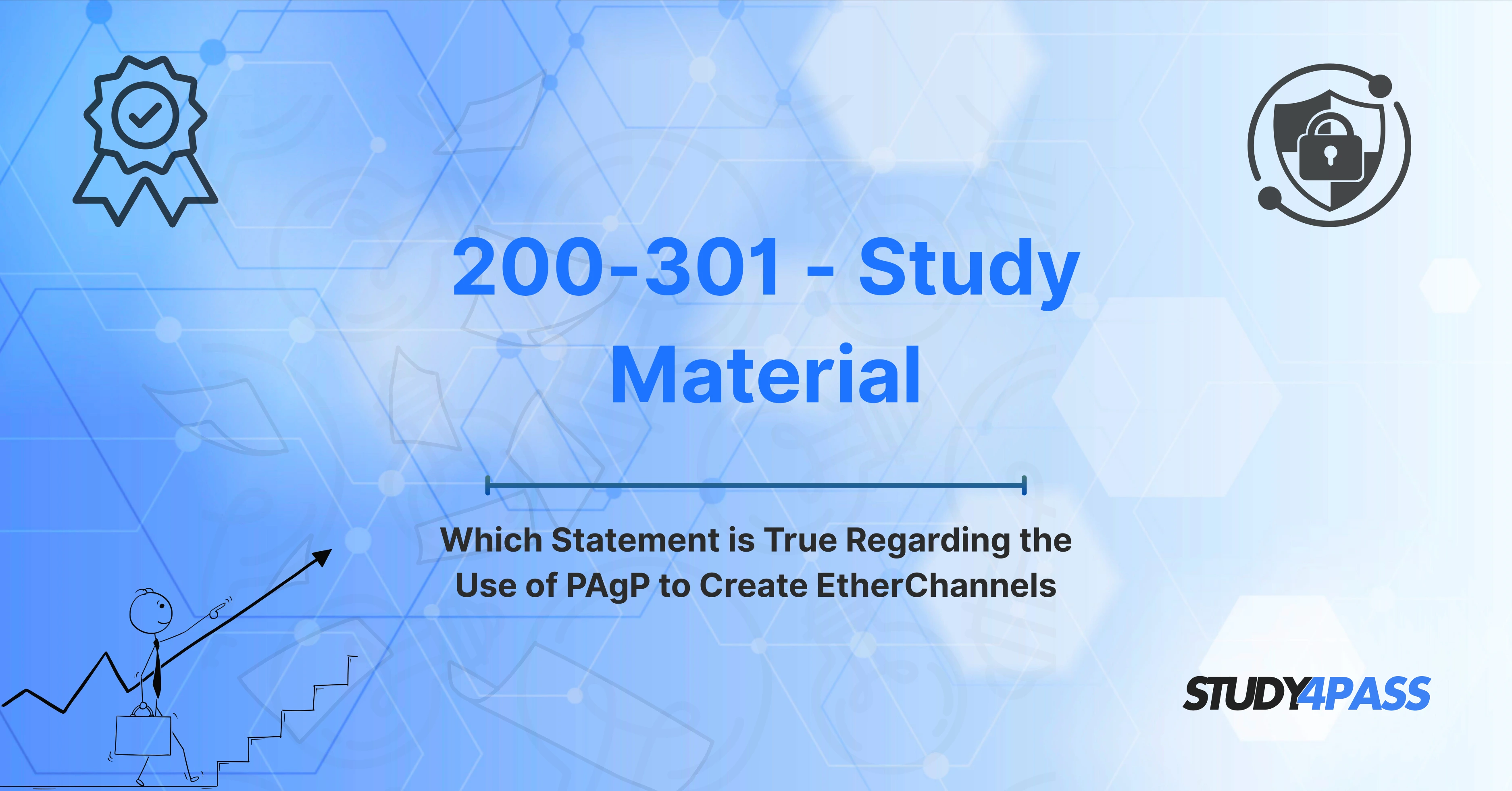 200-301 - Study Material

Which Statement is True Regarding the Use of PAgP to Create EtherChannels

STUDY4PASS